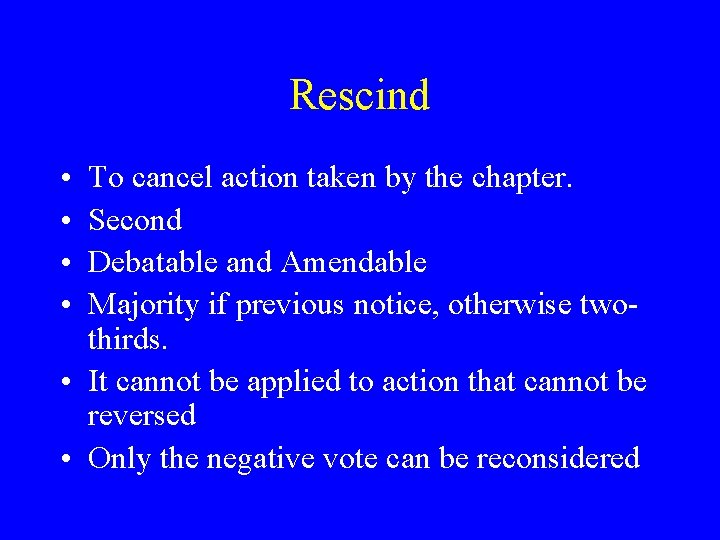 Rescind

• To cancel action taken by the chapter.
• Second
• Debatable and Amendable
• Majority if previous notice, otherwise two-thirds.
• It cannot be applied to action that cannot be reversed
• Only the negative vote can be reconsidered